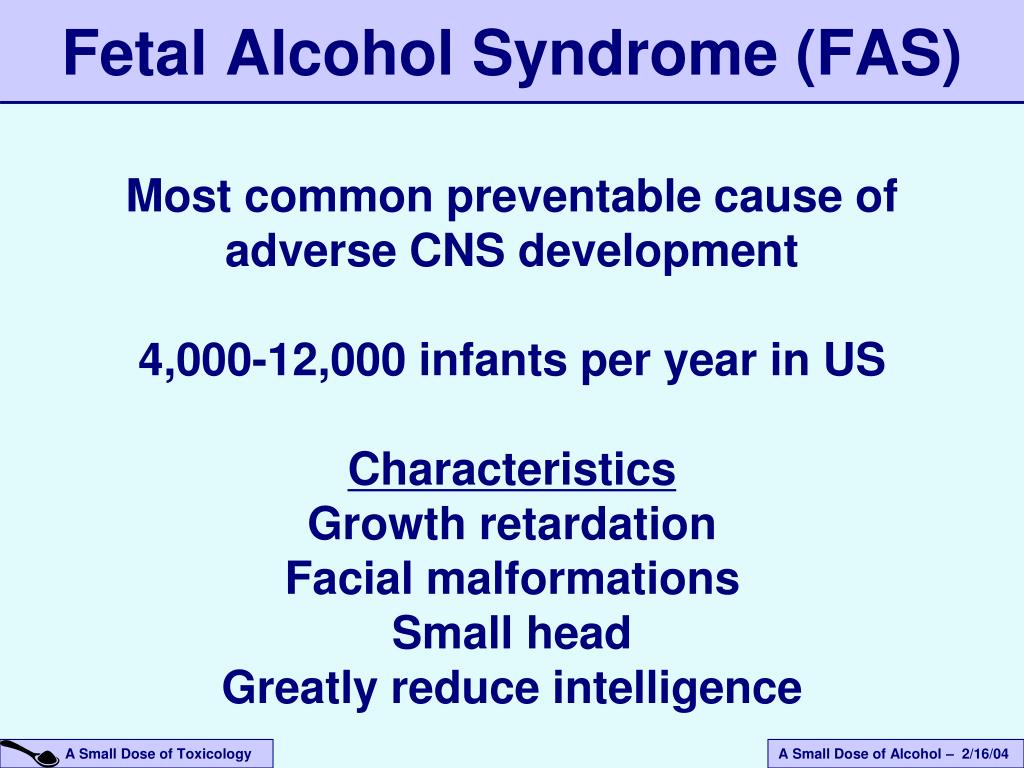 Fetal Alcohol Syndrome (FAS)

Most common preventable cause of adverse CNS development

4,000-12,000 infants per year in US

Characteristics
Growth retardation
Facial malformations
Small head
Greatly reduce intelligence

A Small Dose of Toxicology

A Small Dose of Alcohol – 2/16/04